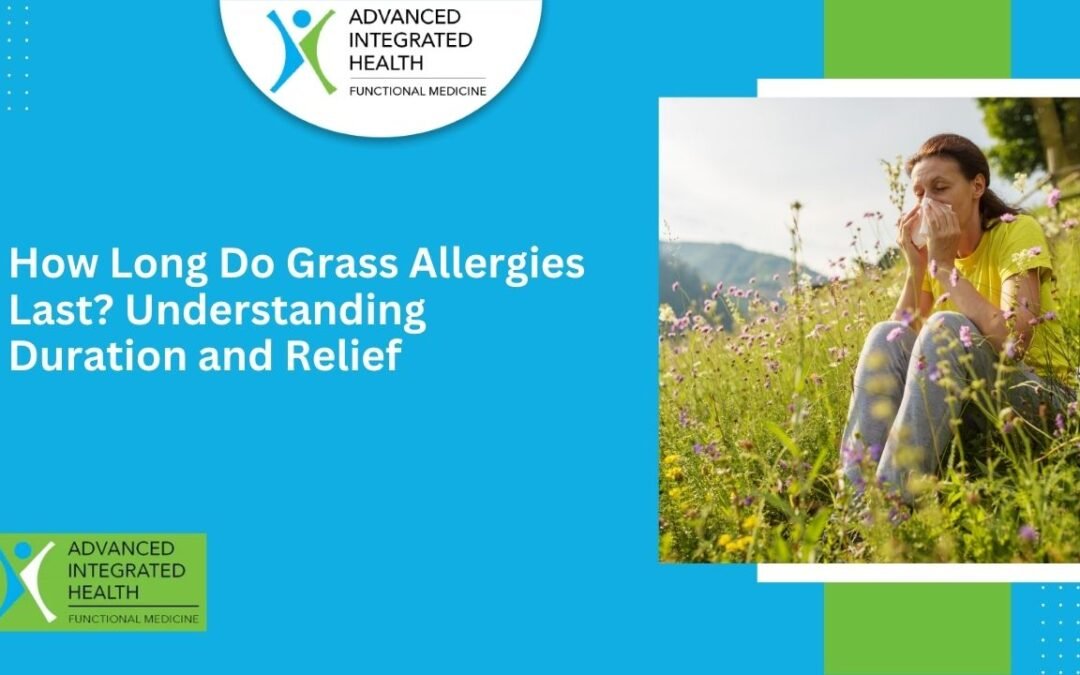 ADVANCED INTEGRATED HEALTH
FUNCTIONAL MEDICINE

How Long Do Grass Allergies Last? Understanding Duration and Relief

ADVANCED INTEGRATED HEALTH
FUNCTIONAL MEDICINE